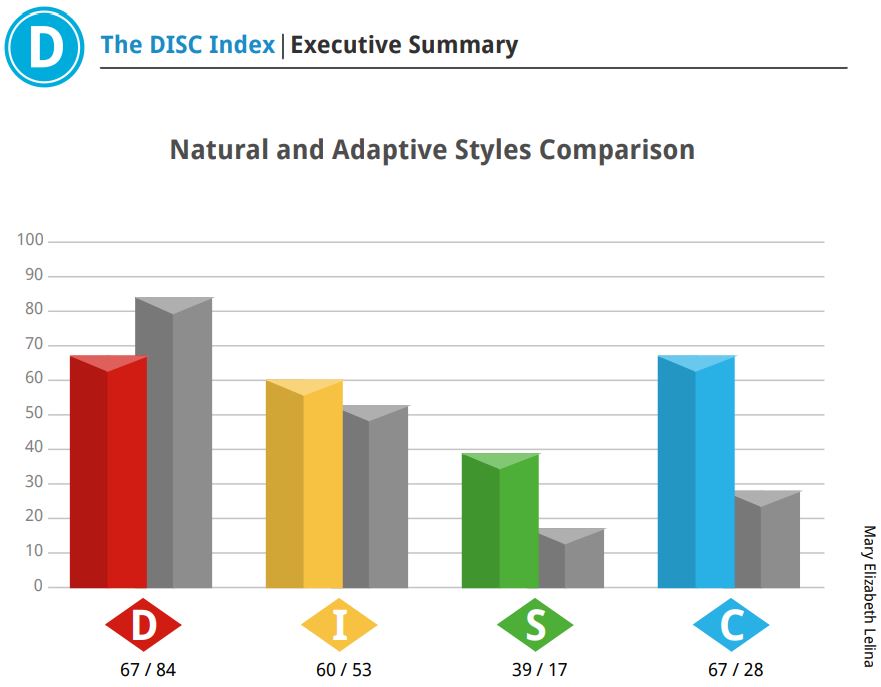 D

The DISC Index | Executive Summary

Natural and Adaptive Styles Comparison

100
90
80
70
60
50
40
30
20
10
0

D
67 / 84

I
60 / 53

S
39 / 17

C
67 / 28

Mary Elizabeth Lelina